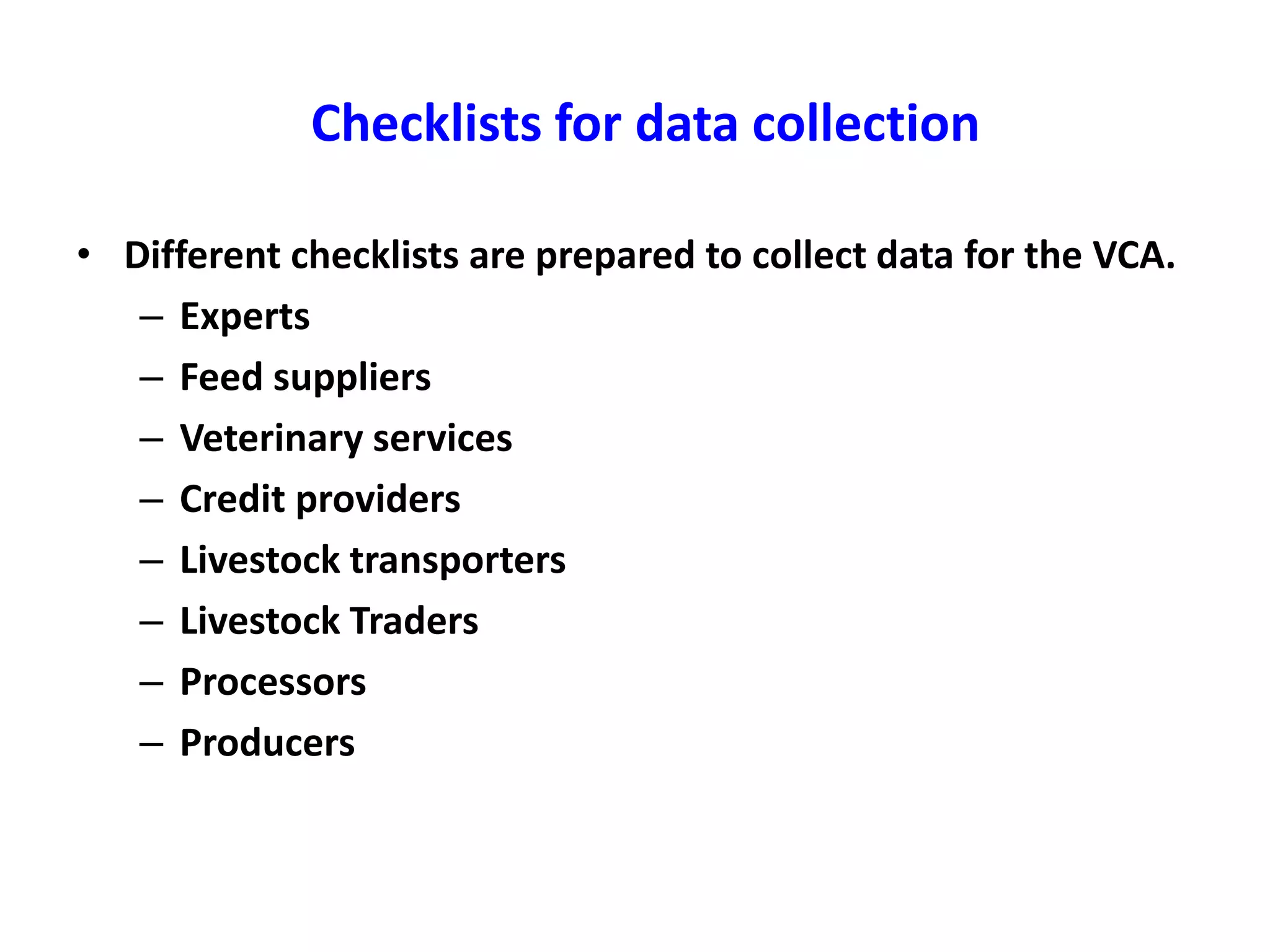 Checklists for data collection

• Different checklists are prepared to collect data for the VCA.
– Experts
– Feed suppliers
– Veterinary services
– Credit providers
– Livestock transporters
– Livestock Traders
– Processors
– Producers